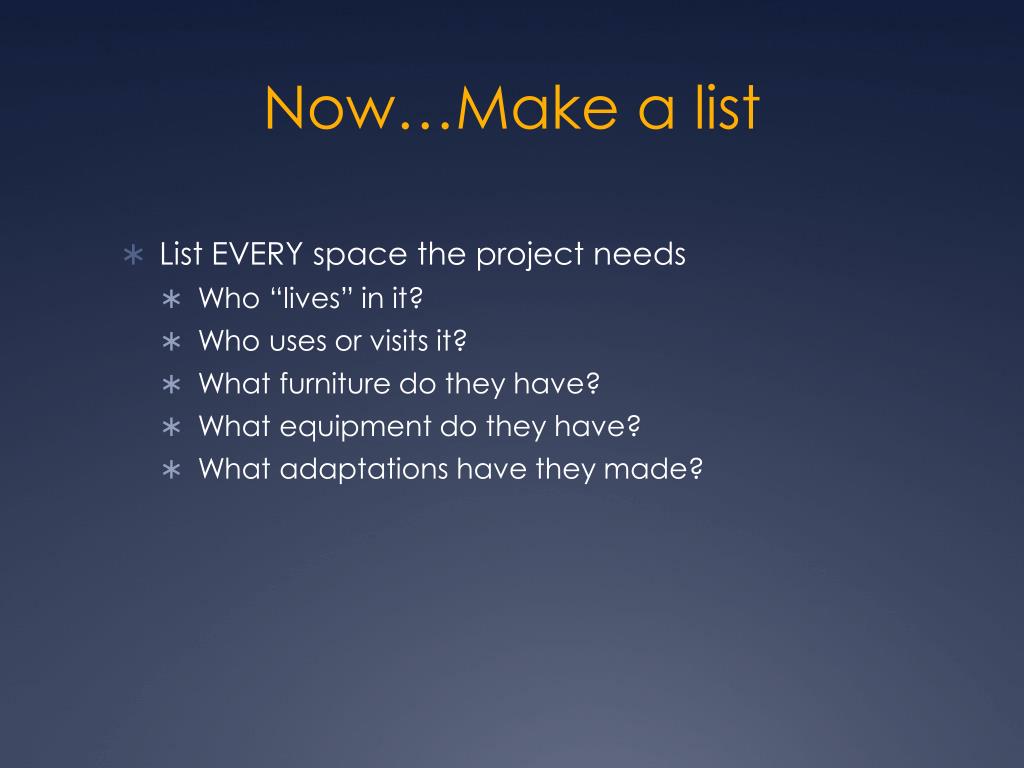 Now…Make a list

∗ List EVERY space the project needs
  ∗ Who “lives” in it?
  ∗ Who uses or visits it?
  ∗ What furniture do they have?
  ∗ What equipment do they have?
  ∗ What adaptations have they made?